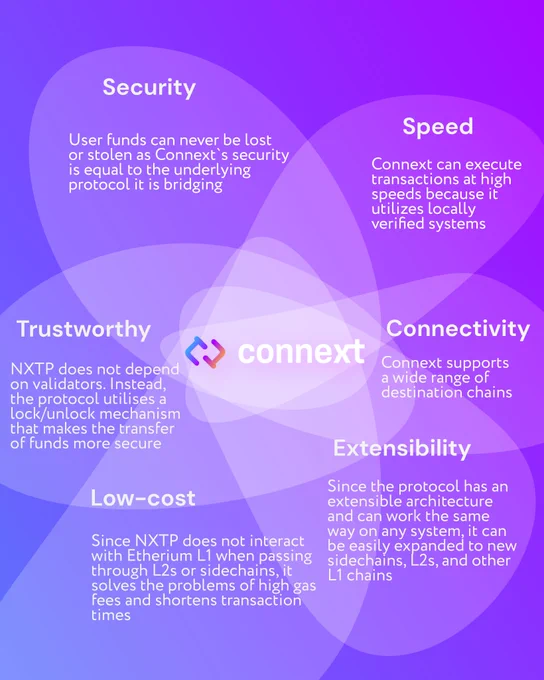 Security

User funds can never be lost or stolen as Connext`s security is equal to the underlying protocol it is bridging

Speed

Connext can execute transactions at high speeds because it utilizes locally verified systems

Trustworthy

NXTP does not depend on validators. Instead, the protocol utilises a lock/unlock mechanism that makes the transfer of funds more secure

connext

Connectivity

Connext supports a wide range of destination chains

Extensibility

Since the protocol has an extensible architecture and can work the same way on any system, it can be easily expanded to new sidechains, L2s, and other L1 chains

Low-cost

Since NXTP does not interact with Etherium L1 when passing through L2s or sidechains, it solves the problems of high gas fees and shortens transaction times